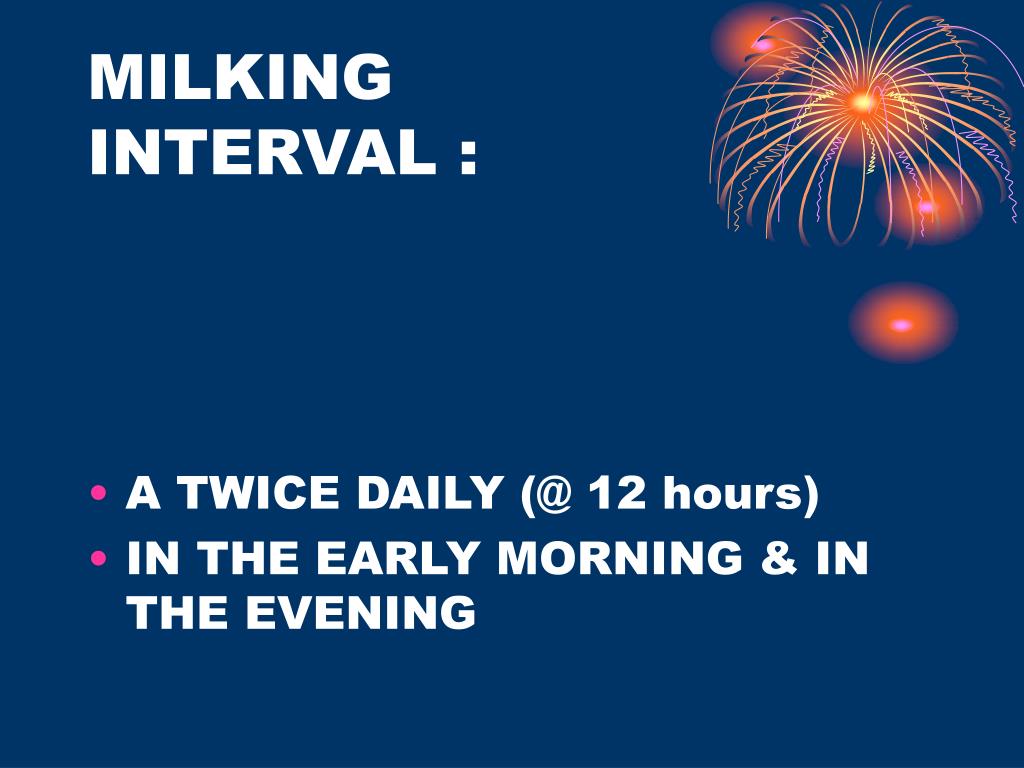 MILKING INTERVAL :

• A TWICE DAILY (@ 12 hours)
• IN THE EARLY MORNING & IN THE EVENING